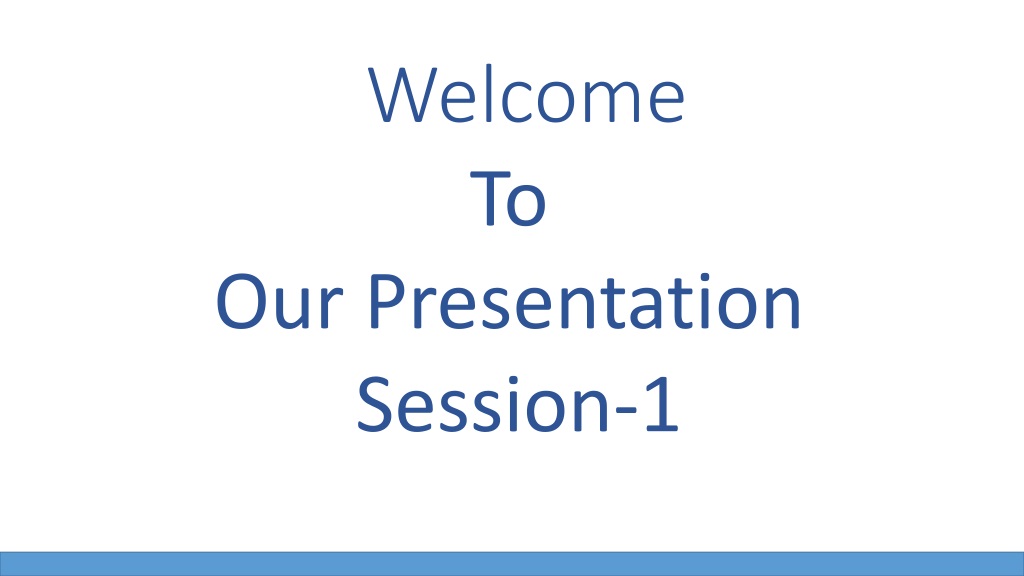 Welcome
To
Our Presentation
Session-1